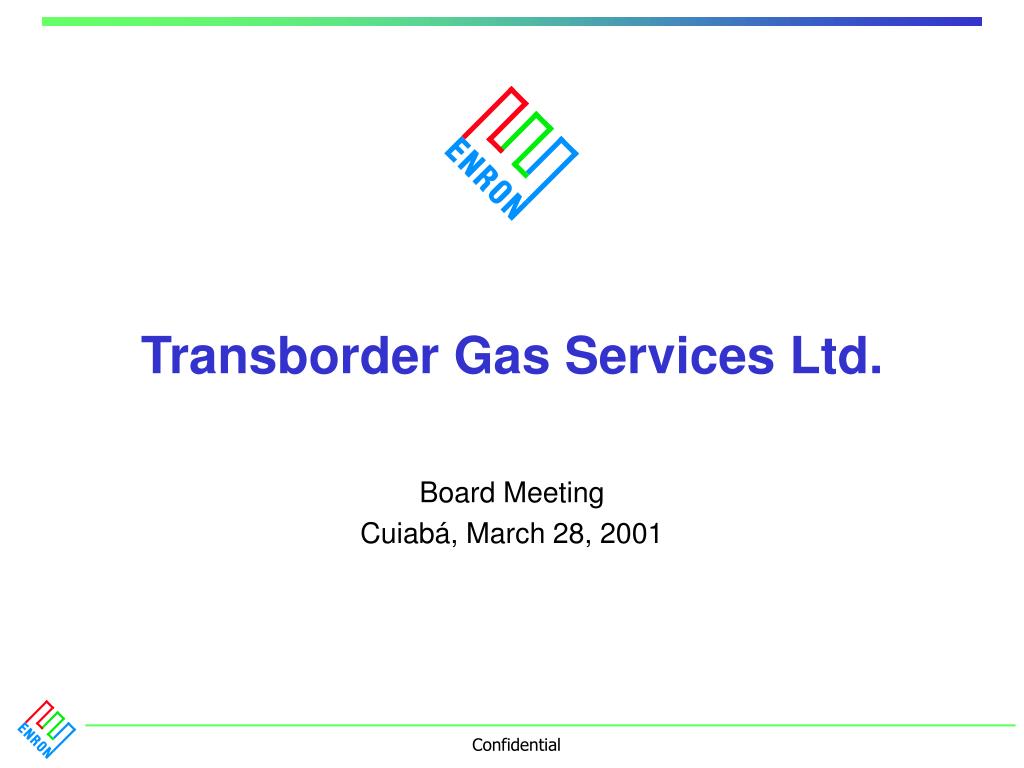 ENRON

Transborder Gas Services Ltd.

Board Meeting
Cuiabá, March 28, 2001

ENRON

Confidential